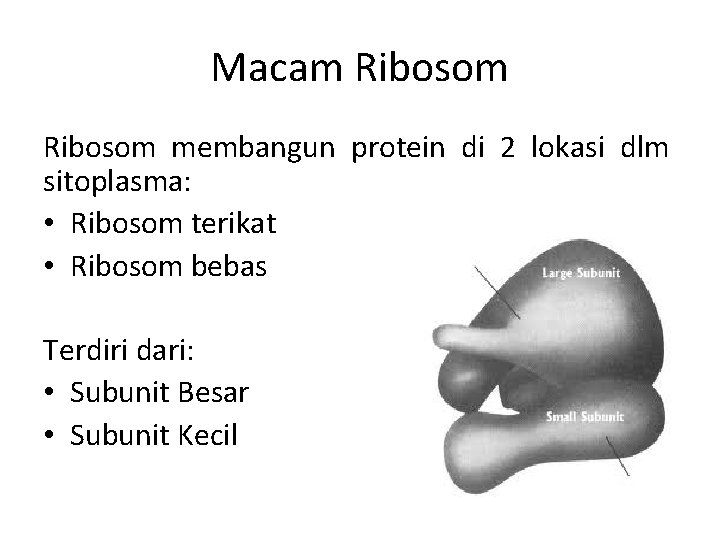 Macam Ribosom

Ribosom membangun protein di 2 lokasi dlm sitoplasma:
• Ribosom terikat
• Ribosom bebas

Terdiri dari:
• Subunit Besar
• Subunit Kecil

Large Subunit
Small Subunit